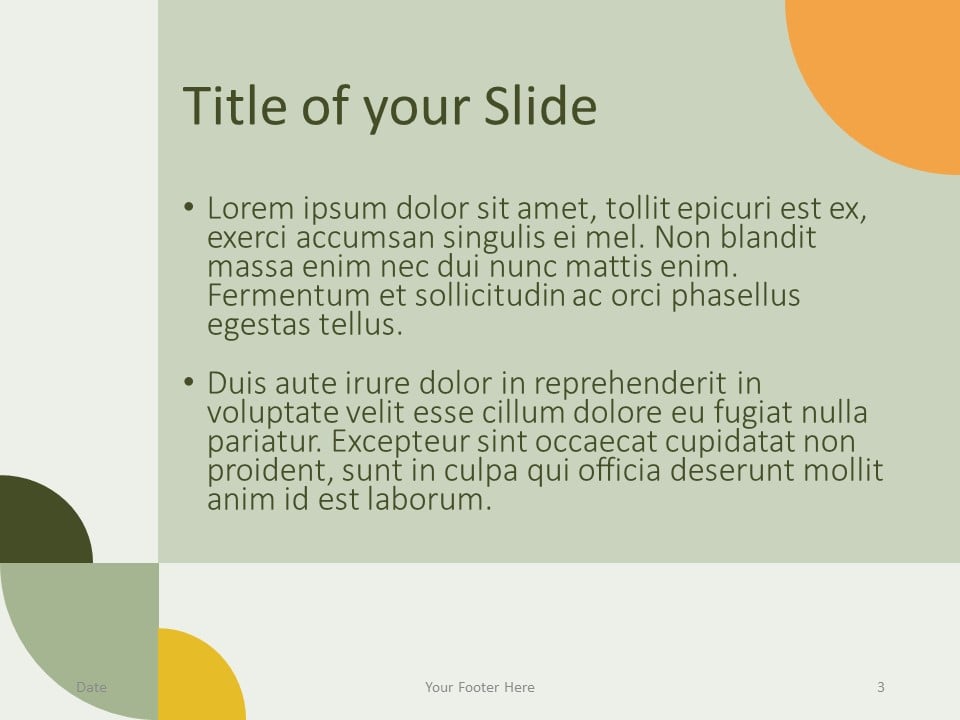 Title of your Slide

• Lorem ipsum dolor sit amet, tollit epicuri est ex, exerci accumsan singulis ei mel. Non blandit massa enim nec dui nunc mattis enim. Fermentum et sollicitudin ac orci phasellus egestas tellus.

• Duis aute irure dolor in reprehenderit in voluptate velit esse cillum dolore eu fugiat nulla pariatur. Excepteur sint occaecat cupidatat non proident, sunt in culpa qui officia deserunt mollit anim id est laborum.

Date

Your Footer Here

3